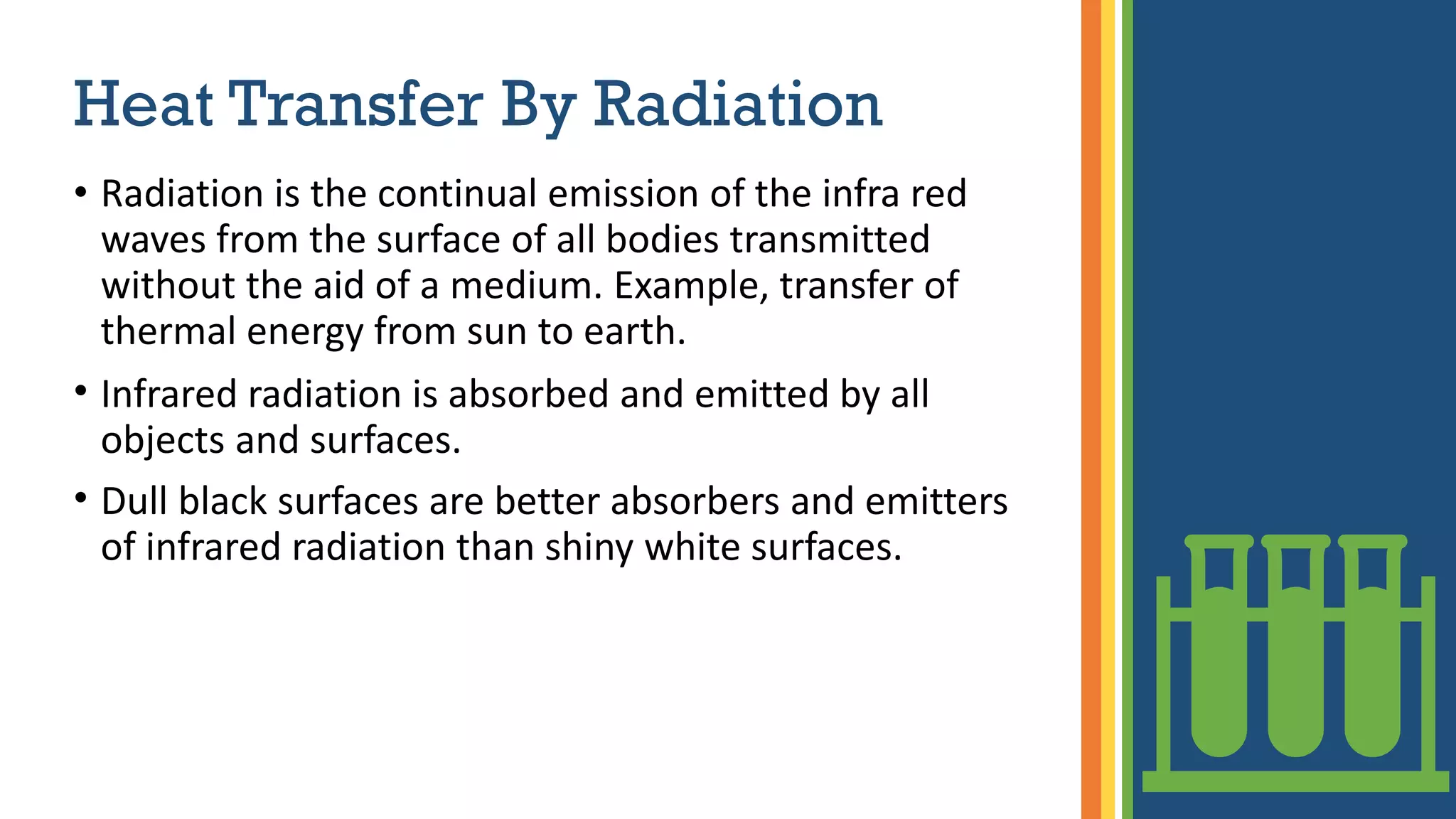 Heat Transfer By Radiation

• Radiation is the continual emission of the infra red waves from the surface of all bodies transmitted without the aid of a medium. Example, transfer of thermal energy from sun to earth.

• Infrared radiation is absorbed and emitted by all objects and surfaces.

• Dull black surfaces are better absorbers and emitters of infrared radiation than shiny white surfaces.